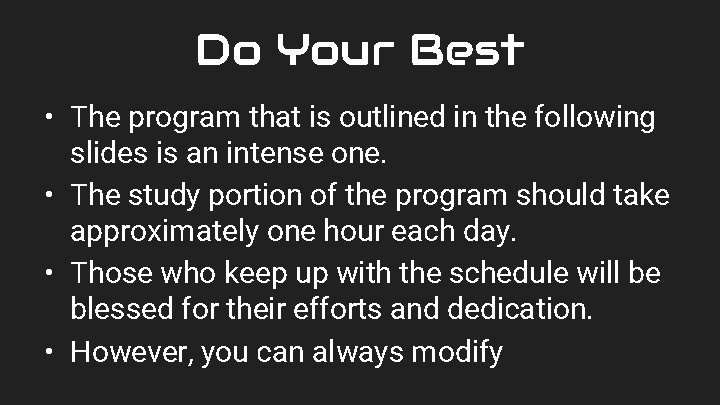 Do Your Best

• The program that is outlined in the following slides is an intense one.
• The study portion of the program should take approximately one hour each day.
• Those who keep up with the schedule will be blessed for their efforts and dedication.
• However, you can always modify